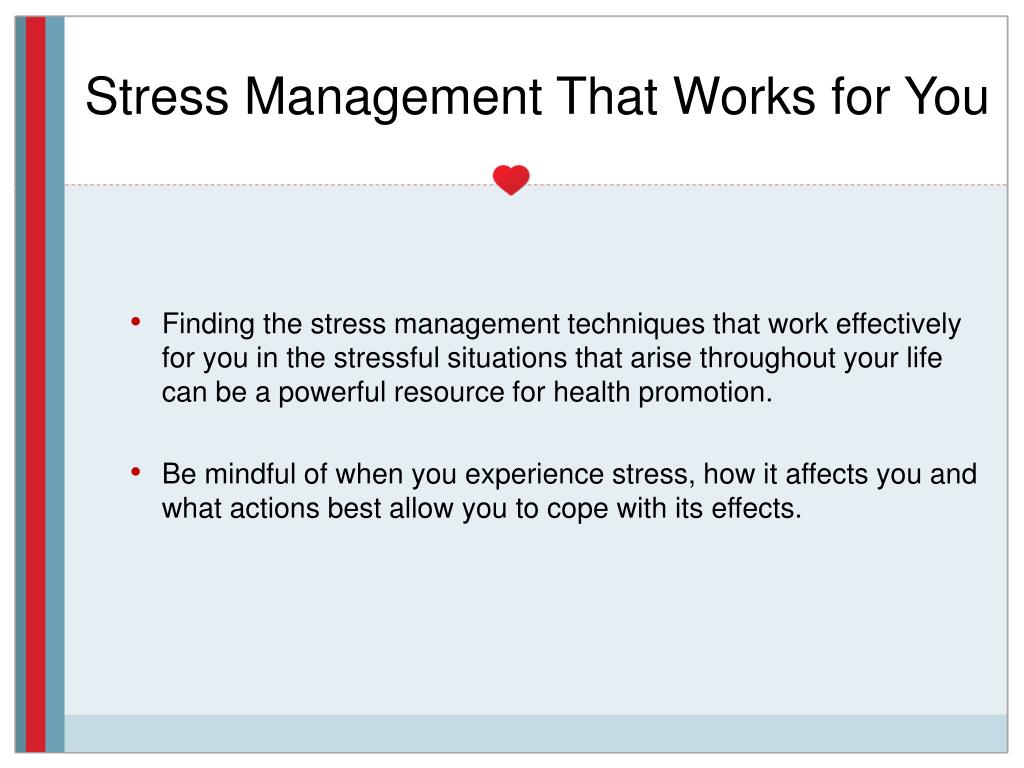 Stress Management That Works for You

• Finding the stress management techniques that work effectively for you in the stressful situations that arise throughout your life can be a powerful resource for health promotion.

• Be mindful of when you experience stress, how it affects you and what actions best allow you to cope with its effects.